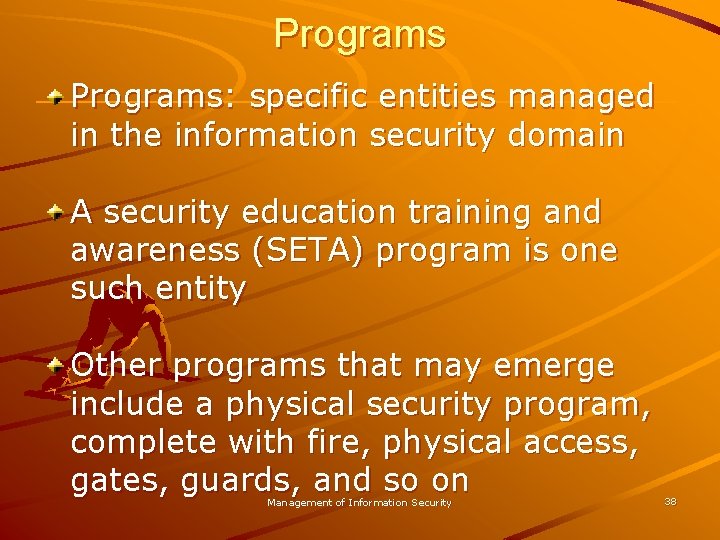 Programs

Programs: specific entities managed in the information security domain

A security education training and awareness (SETA) program is one such entity

Other programs that may emerge include a physical security program, complete with fire, physical access, gates, guards, and so on

Management of Information Security

38